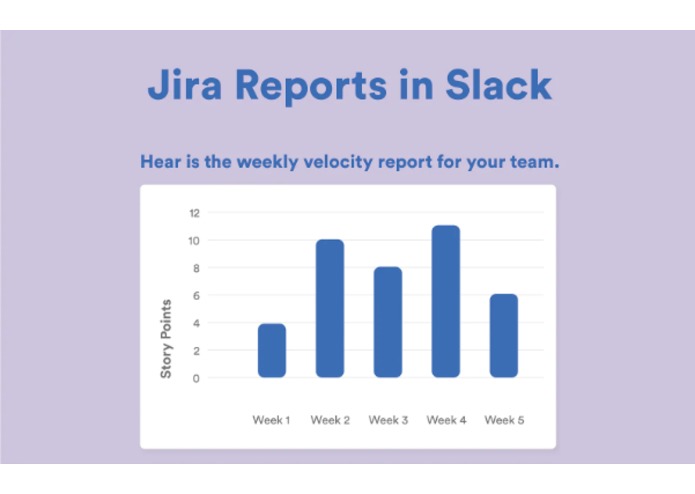 Jira Reports in Slack

Hear is the weekly velocity report for your team.

12
10
8
6
4
2
0

Story Points

Week 1 Week 2 Week 3 Week 4 Week 5